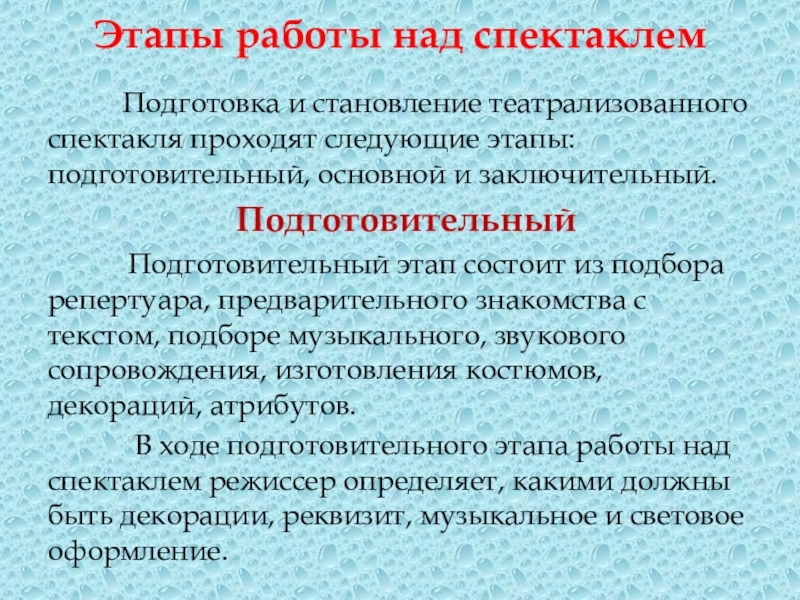 Этапы работы над спектаклем

Подготовка и становление театрализованного спектакля проходят следующие этапы: подготовительный, основной и заключительный.

Подготовительный

Подготовительный этап состоит из подбора репертуара, предварительного знакомства с текстом, подборе музыкального, звукового сопровождения, изготовления костюмов, декораций, атрибутов.

В ходе подготовительного этапа работы над спектаклем режиссер определяет, какими должны быть декорации, реквизит, музыкальное и световое оформление.